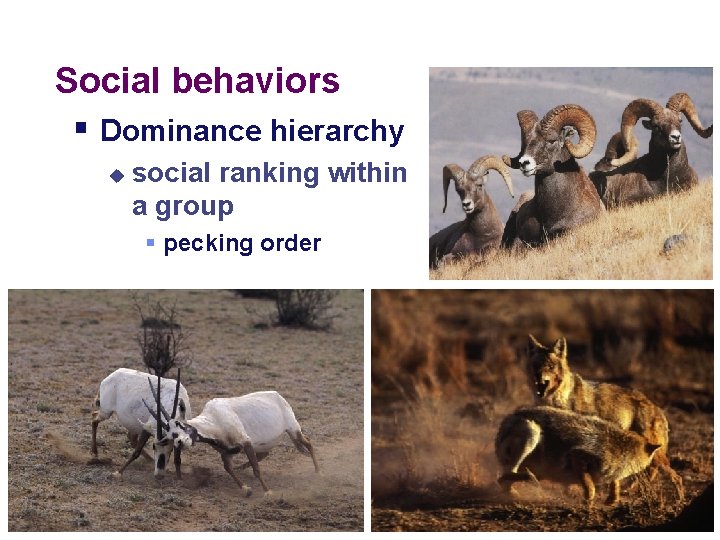 Social behaviors

Dominance hierarchy

social ranking within a group

pecking order